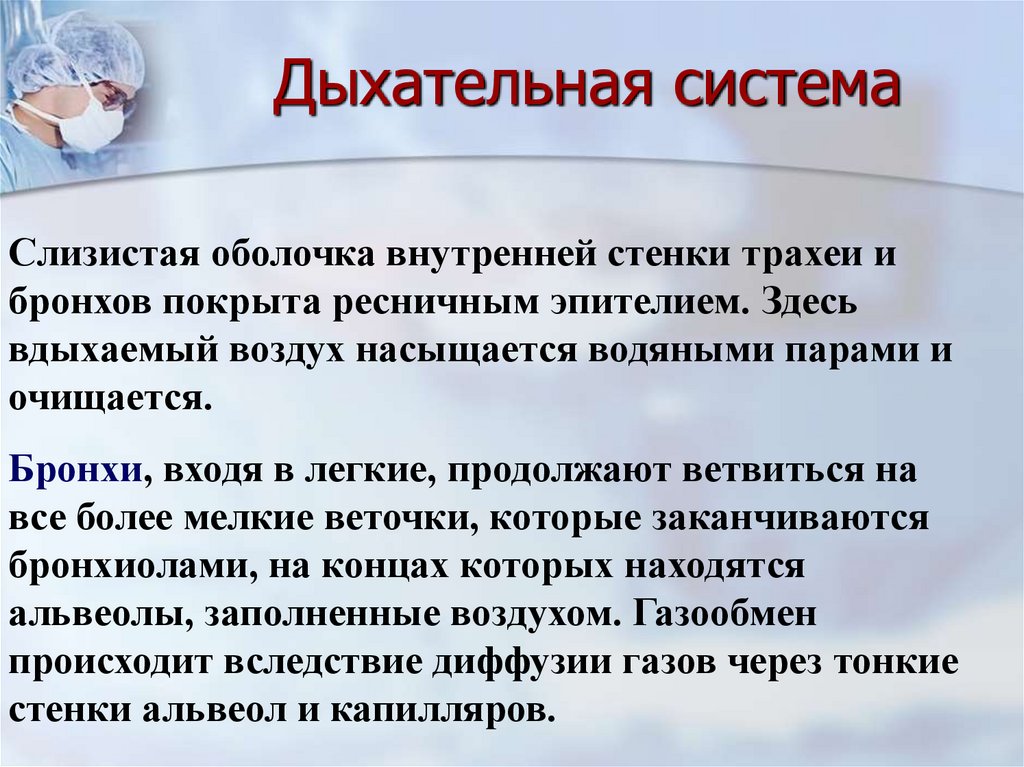 Дыхательная система

Слизистая оболочка внутренней стенки трахеи и бронхов покрыта ресничным эпителием. Здесь вдыхаемый воздух насыщается водяными парами и очищается.

Бронхи, входя в легкие, продолжают ветвиться на все более мелкие веточки, которые заканчиваются бронхиолами, на концах которых находятся альвеолы, заполненные воздухом. Газообмен происходит вследствие диффузии газов через тонкие стенки альвеол и капилляров.